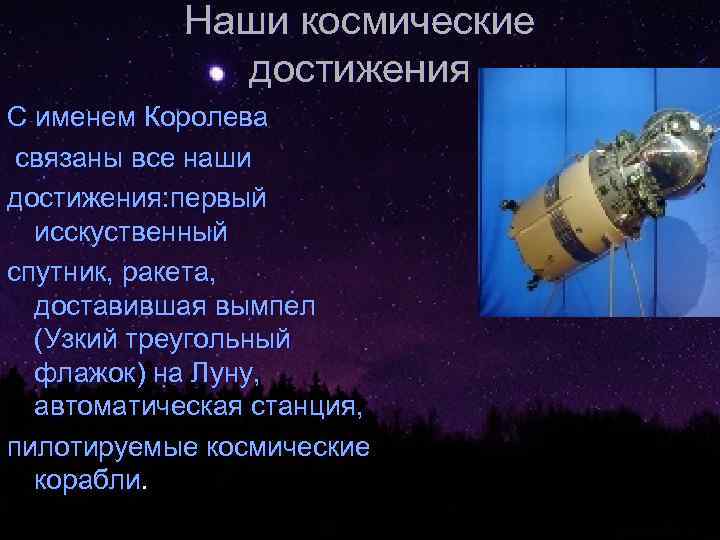 Наши космические достижения

С именем Королева связаны все наши достижения:первый исскуственный спутник, ракета, доставившая вымпел (Узкий треугольный флажок) на Луну, автоматическая станция, пилотируемые космические корабли.